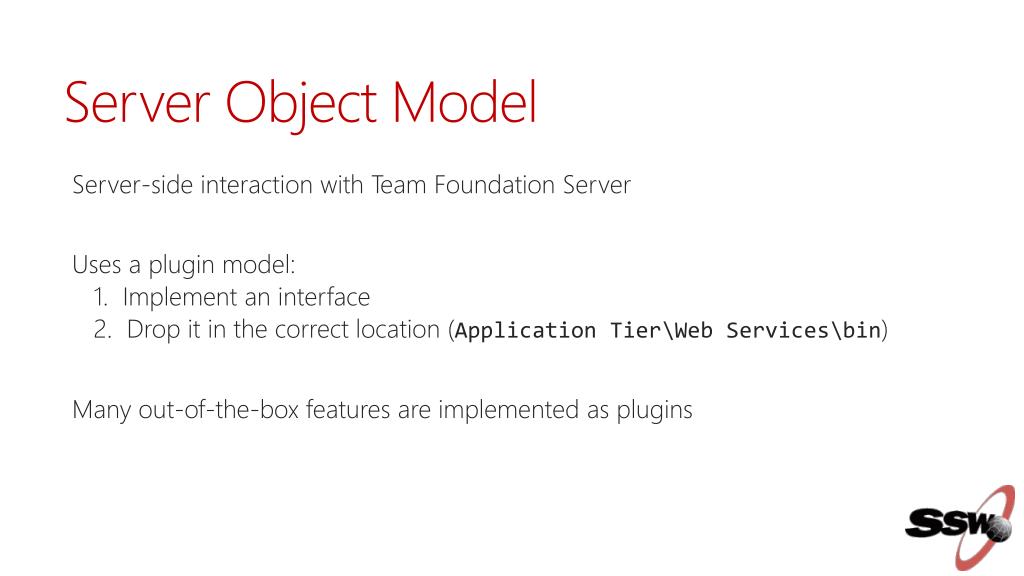 Server Object Model

Server-side interaction with Team Foundation Server

Uses a plugin model:
1. Implement an interface
2. Drop it in the correct location (Application Tier\Web Services\bin)

Many out-of-the-box features are implemented as plugins

SSW